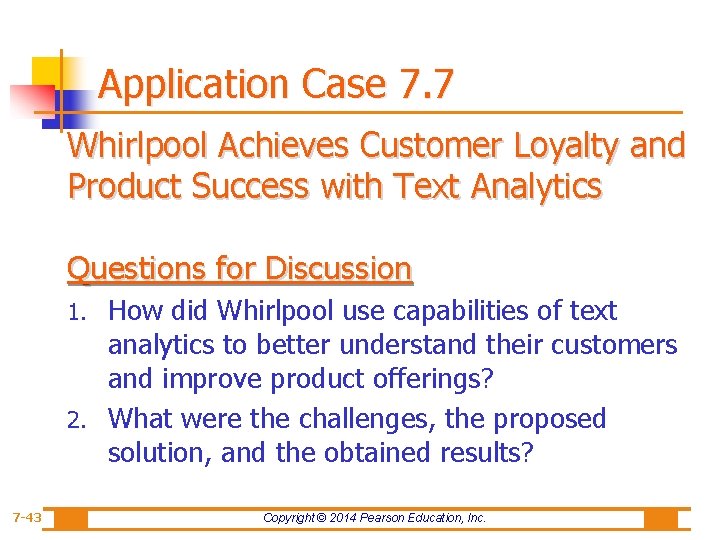 Application Case 7.7

Whirlpool Achieves Customer Loyalty and Product Success with Text Analytics

Questions for Discussion

1. How did Whirlpool use capabilities of text analytics to better understand their customers and improve product offerings?
2. What were the challenges, the proposed solution, and the obtained results?

7-43

Copyright © 2014 Pearson Education, Inc.